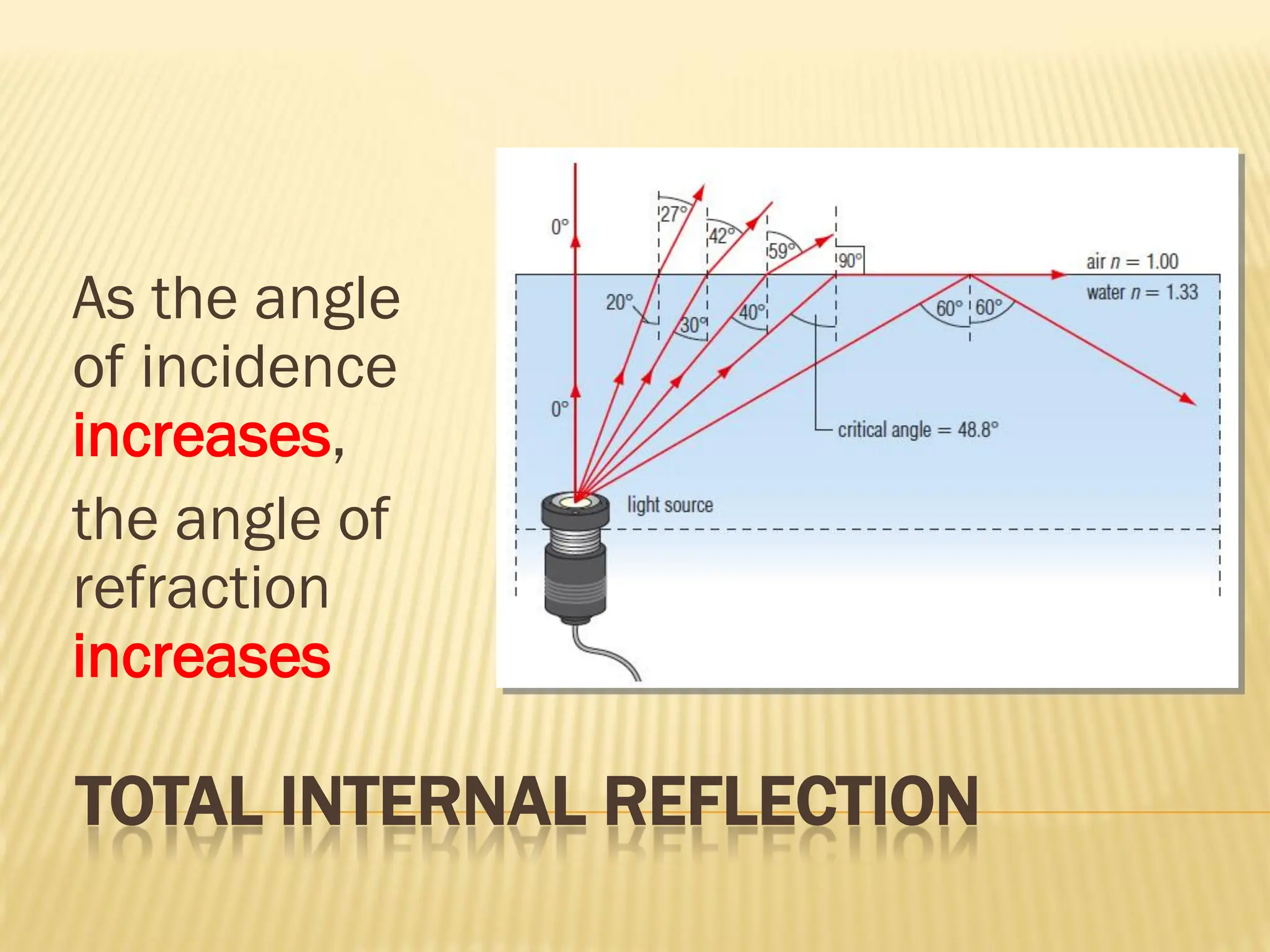 As the angle of incidence increases,

the angle of refraction increases

0°
27°
42°
59°
90°
air $n = 1.00$
water $n = 1.33$
20°
30°
40°
60°
60°
0°
critical angle = 48.8°
light source

TOTAL INTERNAL REFLECTION